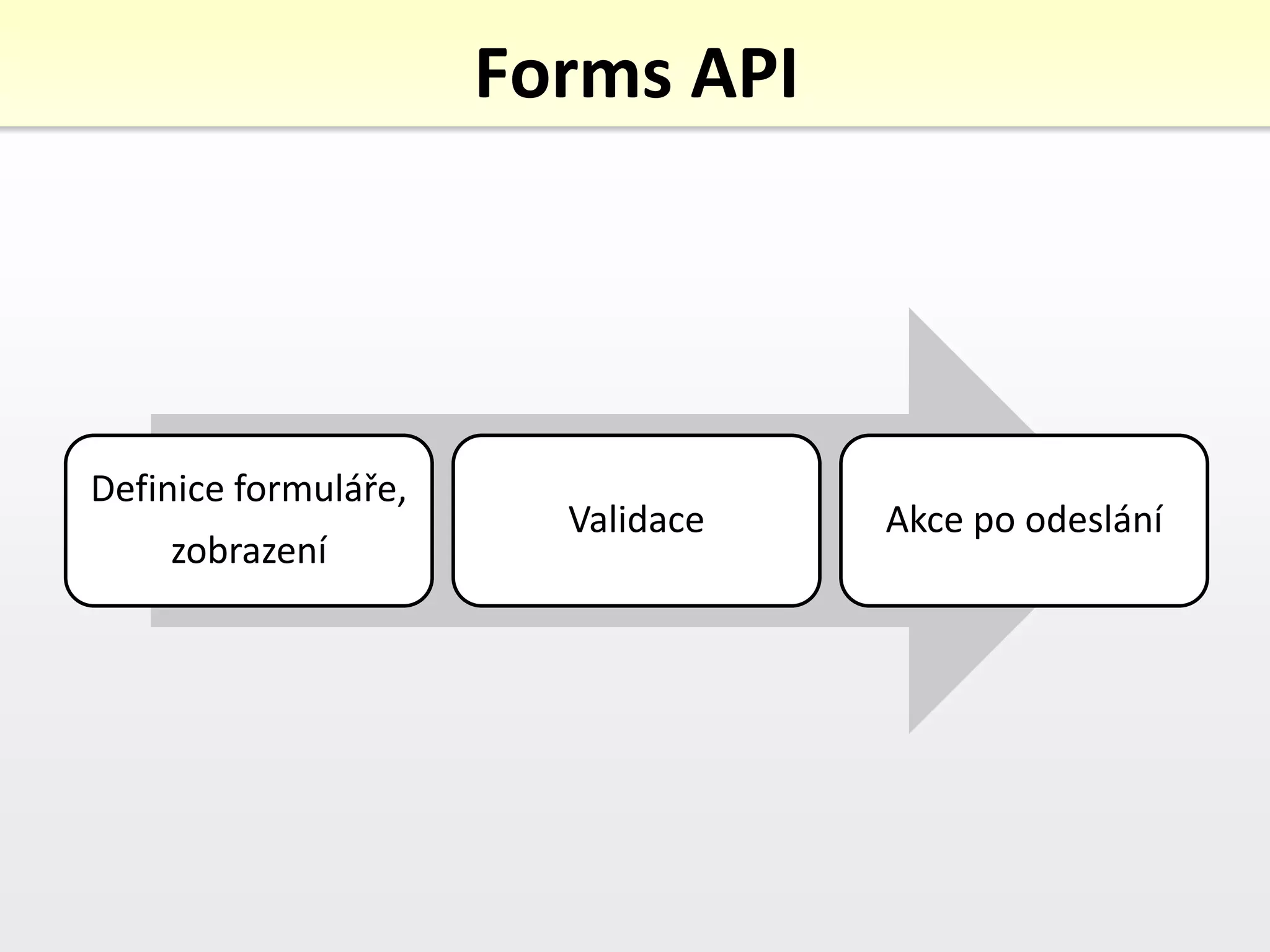 Forms API

Definice formuláře, zobrazení

Validace

Akce po odeslání